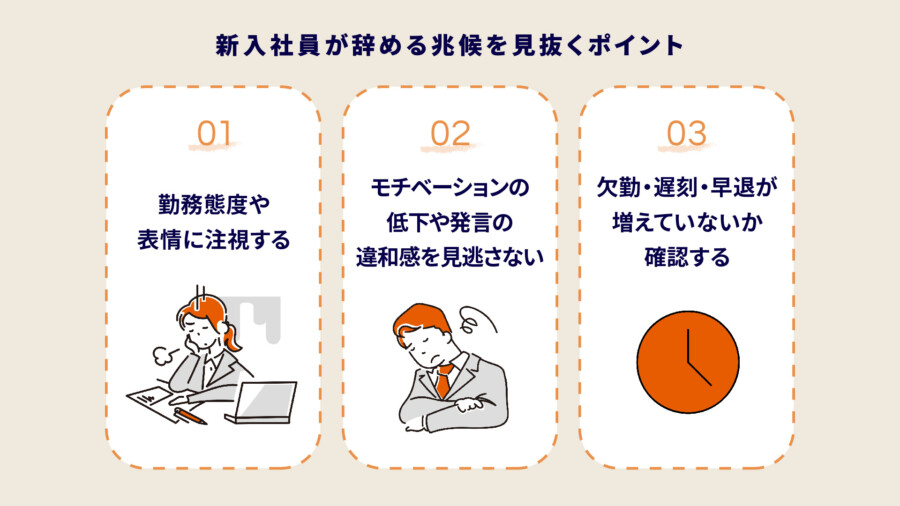 新入社員が辞める兆候を見抜くポイント

01

勤務態度や表情に注視する

02

モチベーションの低下や発言の違和感を見逃さない

03

欠勤・遅刻・早退が増えていないか確認する